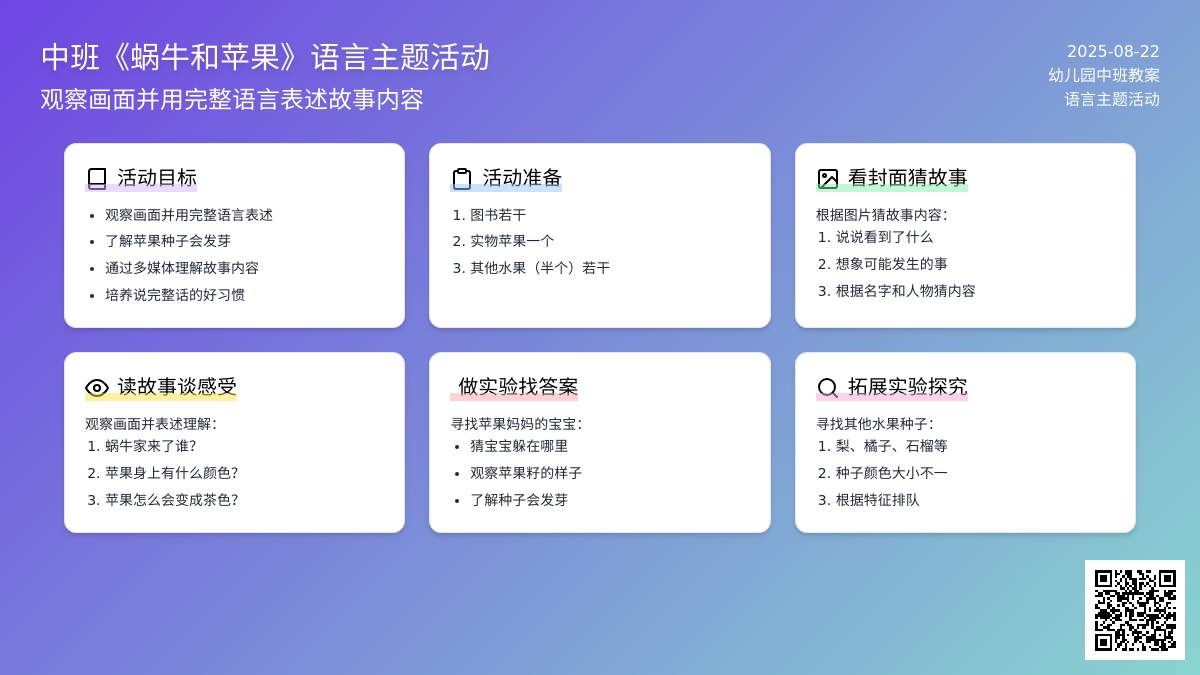 中班《蜗牛和苹果》语言主题活动
观察画面并用完整语言表述故事内容

2025-08-22
幼儿园中班教案
语言主题活动

活动目标
- 观察画面并用完整语言表述
- 了解苹果种子会发芽
- 通过多媒体理解故事内容
- 培养说完整话的好习惯

活动准备
1. 图书若干
2. 实物苹果一个
3. 其他水果（半个）若干

看封面猜故事
根据图片猜故事内容：
1. 说说看到了什么
2. 想象可能发生的事
3. 根据名字和人物猜内容

读故事谈感受
观察画面并表述理解：
1. 蜗牛家来了谁？
2. 苹果身上有什么颜色？
3. 苹果怎么会变成茶色？

做实验找答案
寻找苹果妈妈的宝宝：
- 猜宝宝躲在哪里
- 观察苹果籽的样子
- 了解种子会发芽

拓展实验探究
寻找其他水果种子：
1. 梨、橘子、石榴等
2. 种子颜色大小不一
3. 根据特征排队